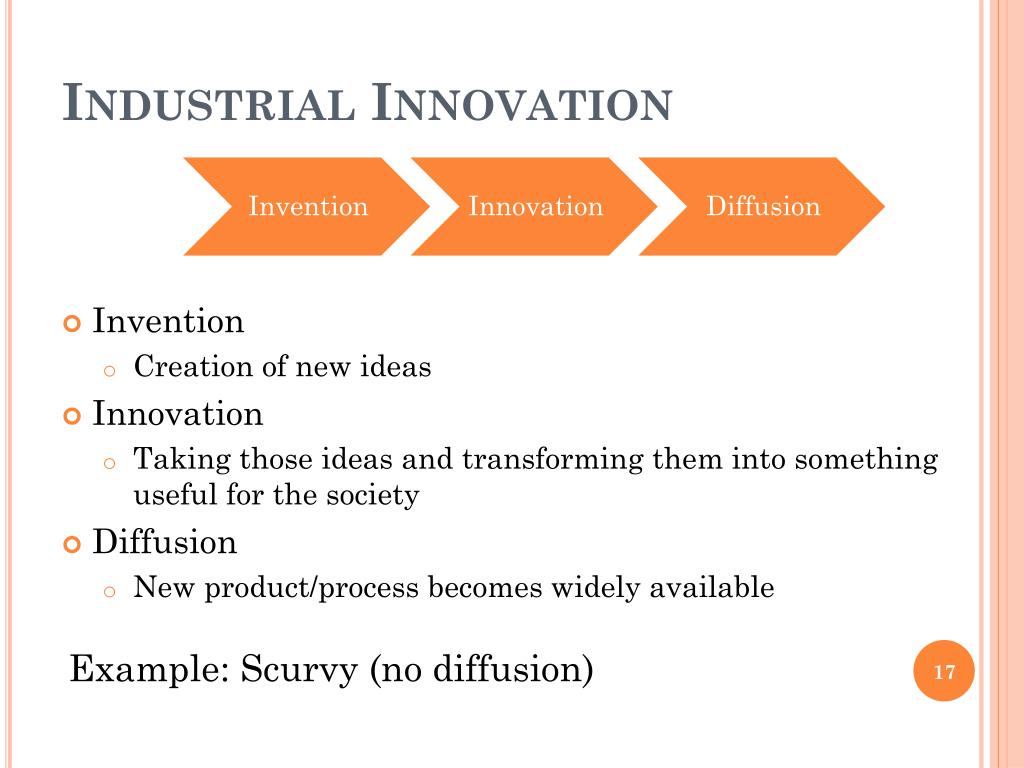 INDUSTRIAL INNOVATION

Invention
Innovation
Diffusion

Invention
Creation of new ideas
Innovation
Taking those ideas and transforming them into something useful for the society
Diffusion
New product/process becomes widely available

Example: Scurvy (no diffusion)

17